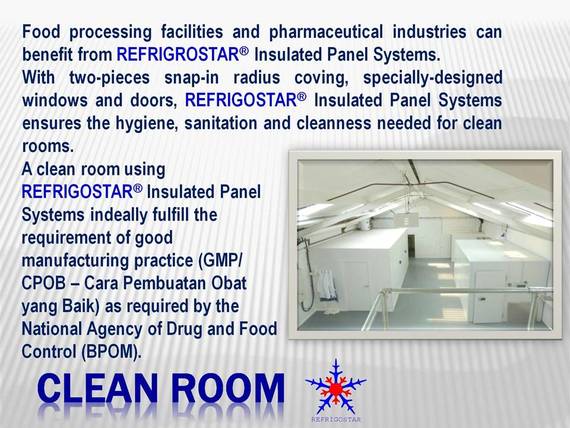 Food processing facilities and pharmaceutical industries can benefit from REFRIGROSTAR® Insulated Panel Systems.
With two-pieces snap-in radius coving, specially-designed windows and doors, REFRIGOSTAR® Insulated Panel Systems ensures the hygiene, sanitation and cleanness needed for clean rooms.
A clean room using REFRIGOSTAR® Insulated Panel Systems indeally fulfill the requirement of good manufacturing practice (GMP/ CPOB – Cara Pembuatan Obat yang Baik) as required by the National Agency of Drug and Food Control (BPOM).

CLEAN ROOM

REFRIGOSTAR